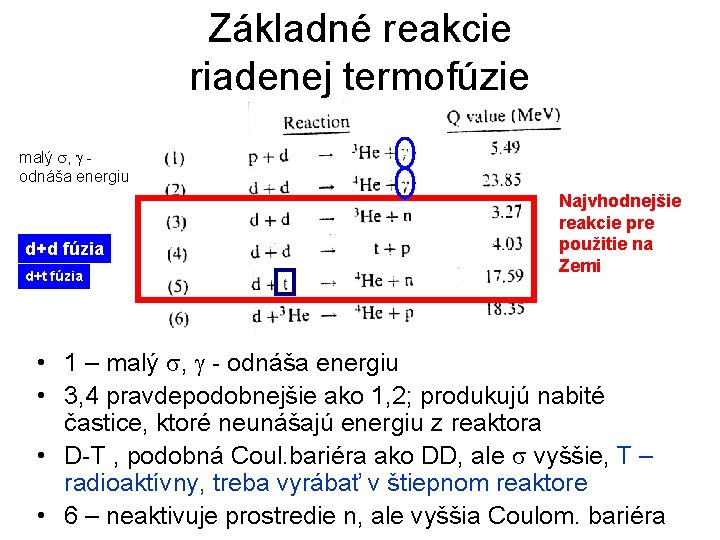 Základné reakcie riadenej termofúzie

malý $\sigma$, $\gamma$ - odnáša energiu

d+d fúzia

d+t fúzia

| | Reaction | Q value (MeV) |
|---|---|---|
| (1) | $p + d \rightarrow {}^3He + \gamma$ | 5.49 |
| (2) | $d + d \rightarrow {}^4He + \gamma$ | 23.85 |
| (3) | $d + d \rightarrow {}^3He + n$ | 3.27 |
| (4) | $d + d \rightarrow t + p$ | 4.03 |
| (5) | $d + t \rightarrow {}^4He + n$ | 17.59 |
| (6) | $d + {}^3He \rightarrow {}^4He + p$ | 18.35 |

Najvhodnejšie reakcie pre použitie na Zemi

• 1 – malý $\sigma$, $\gamma$ - odnáša energiu
• 3,4 pravdepodobnejšie ako 1,2; produkujú nabité častice, ktoré neunášajú energiu z reaktora
• D-T , podobná Coul.bariéra ako DD, ale $\sigma$ vyššie, T – radioaktívny, treba vyrábať v štiepnom reaktore
• 6 – neaktivuje prostredie n, ale vyššia Coulom. bariéra